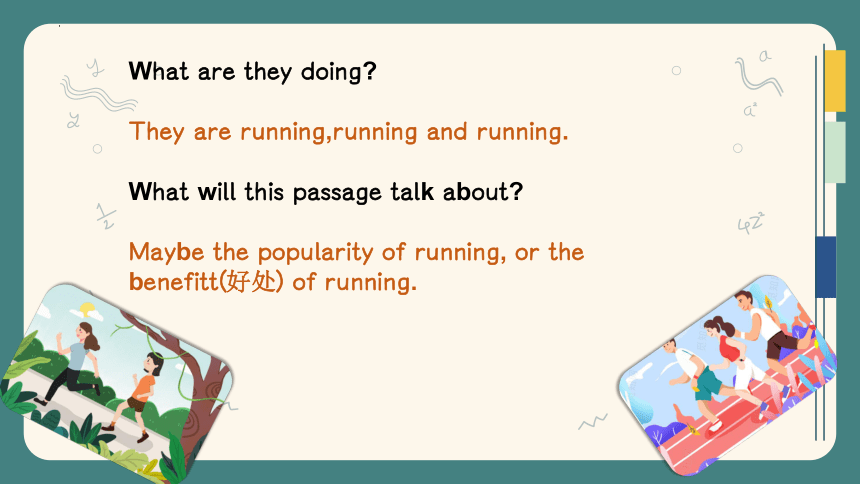 What are they doing?

They are running,running and running.

What will this passage talk about?

Maybe the popularity of running, or the benefitt(好处) of running.